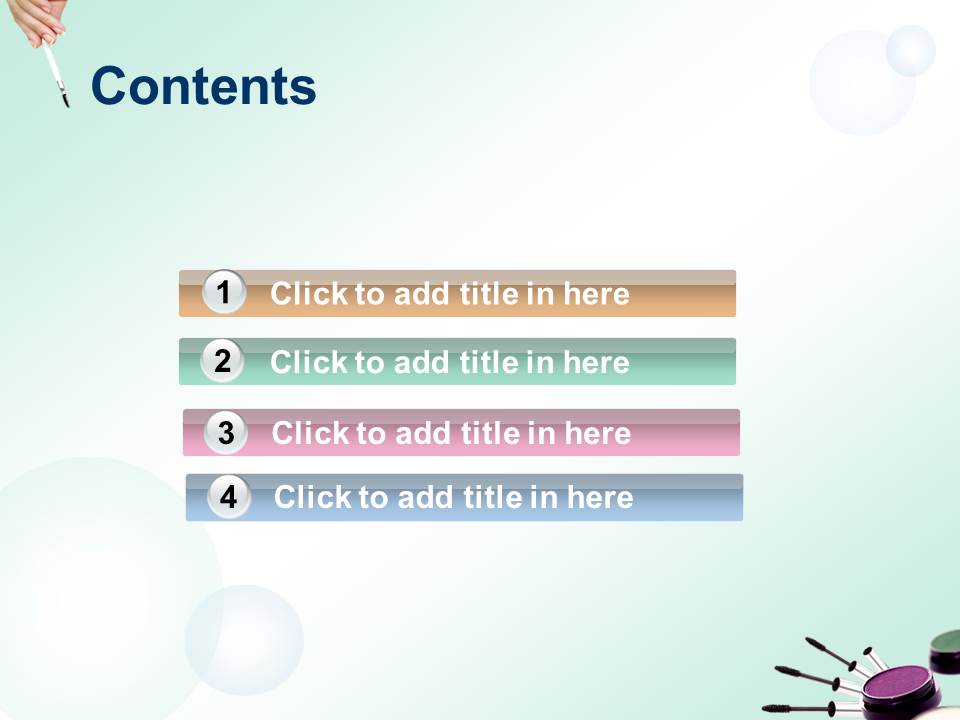 Contents

1 Click to add title in here

2 Click to add title in here

3 Click to add title in here

4 Click to add title in here